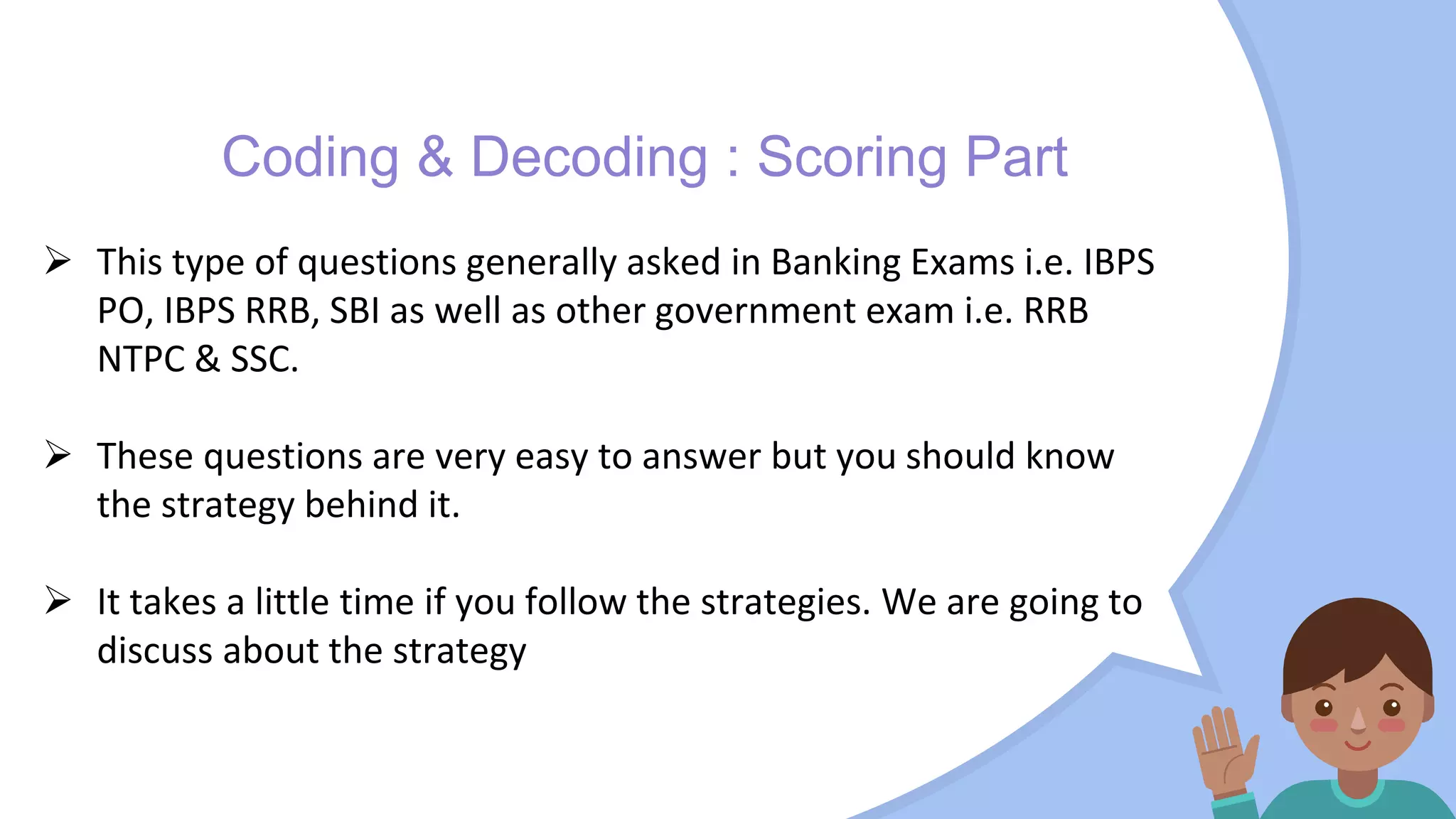 Coding & Decoding : Scoring Part

➢ This type of questions generally asked in Banking Exams i.e. IBPS PO, IBPS RRB, SBI as well as other government exam i.e. RRB NTPC & SSC.

➢ These questions are very easy to answer but you should know the strategy behind it.

➢ It takes a little time if you follow the strategies. We are going to discuss about the strategy